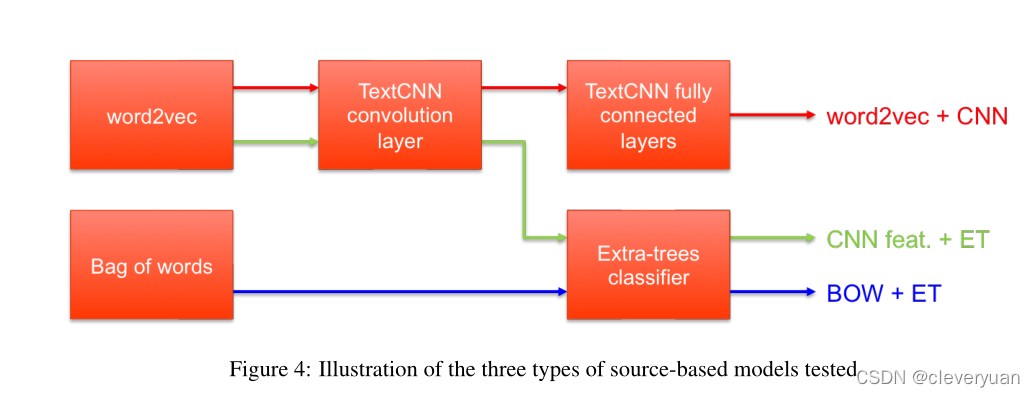 word2vec

TextCNN convolution layer

TextCNN fully connected layers

word2vec + CNN

Bag of words

Extra-trees classifier

CNN feat. + ET

BOW + ET

Figure 4: Illustration of the three types of source-based models tested

CSDN @cleveryuan